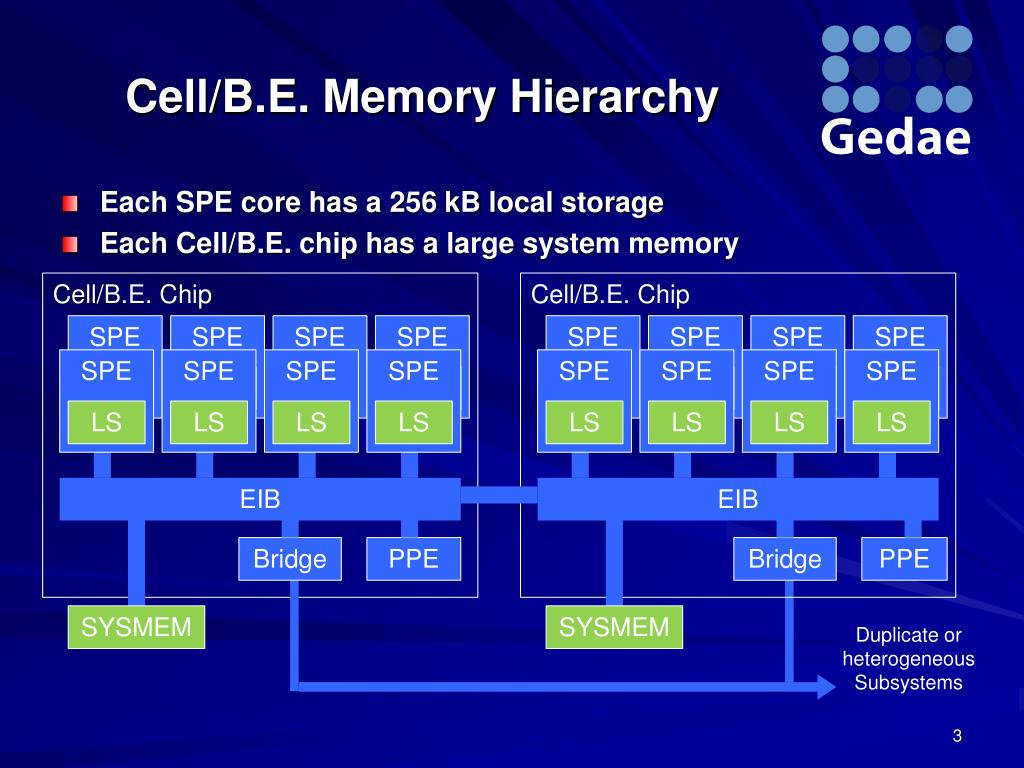 Cell/B.E. Memory Hierarchy

Gedae

Each SPE core has a 256 kB local storage

Each Cell/B.E. chip has a large system memory

Cell/B.E. Chip

SPE SPE SPE SPE

SPE SPE SPE SPE

LS LS LS LS

EIB

Bridge PPE

SYSMEM

Cell/B.E. Chip

SPE SPE SPE SPE

SPE SPE SPE SPE

LS LS LS LS

EIB

Bridge PPE

SYSMEM

Duplicate or heterogeneous Subsystems

3